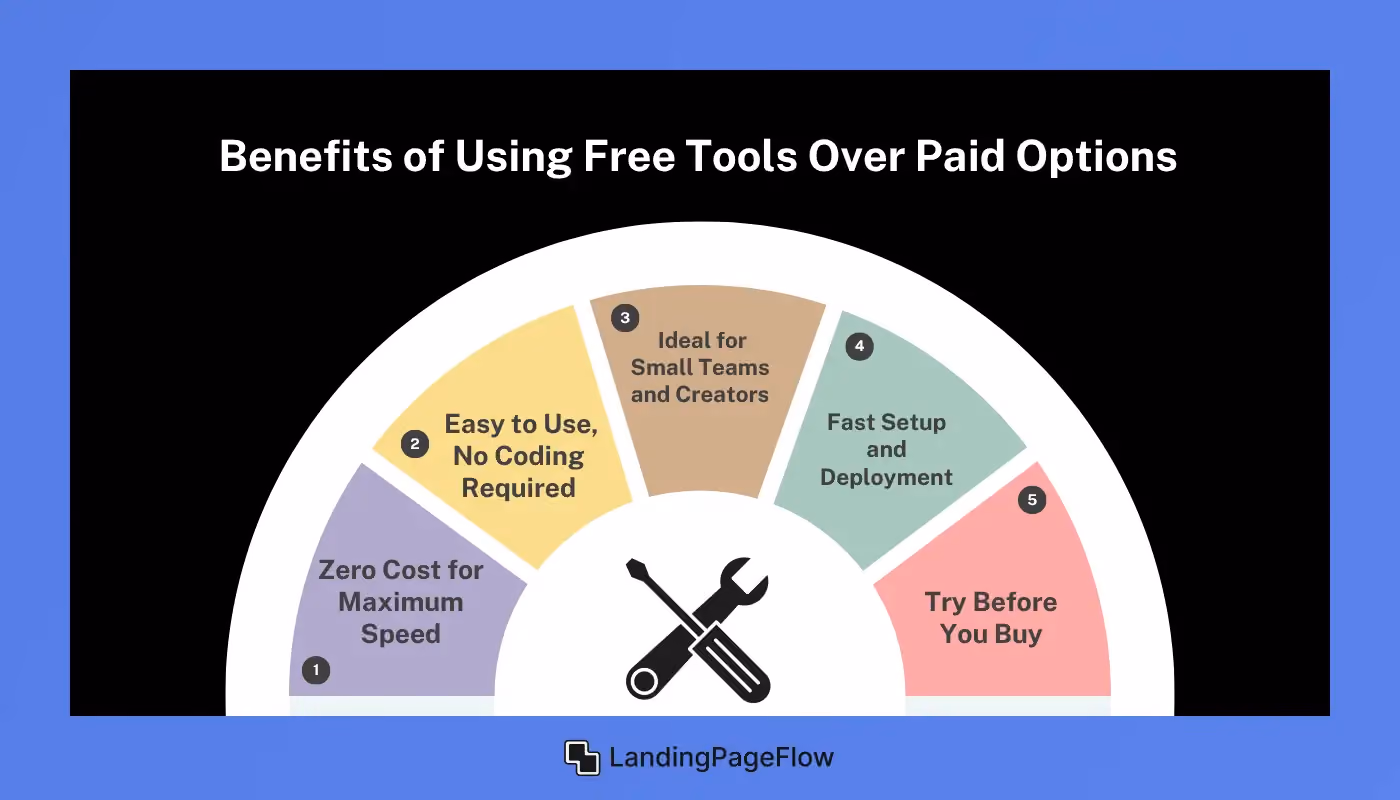 Benefits of Using Free Tools Over Paid Options

1
Zero Cost for Maximum Speed

2
Easy to Use, No Coding Required

3
Ideal for Small Teams and Creators

4
Fast Setup and Deployment

5
Try Before You Buy

LandingPageFlow